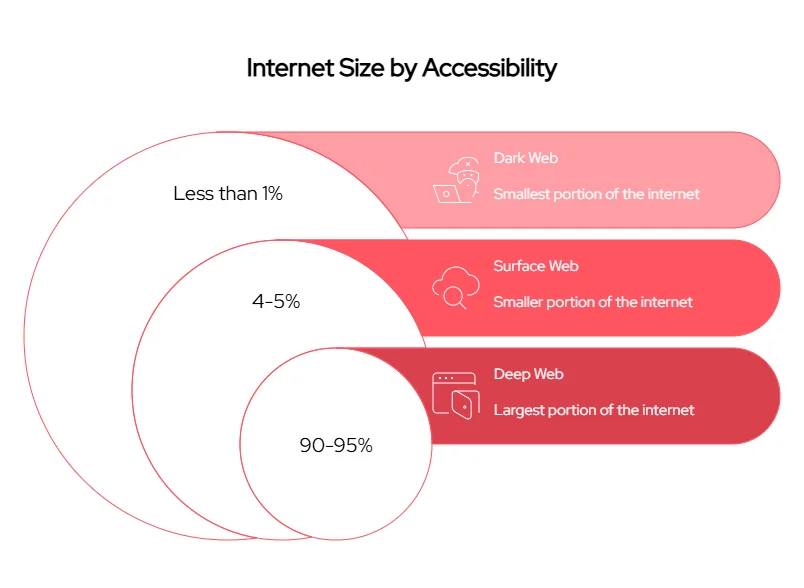 Internet Size by Accessibility

Less than 1%

Dark Web

Smallest portion of the internet

4-5%

Surface Web

Smaller portion of the internet

90-95%

Deep Web

Largest portion of the internet